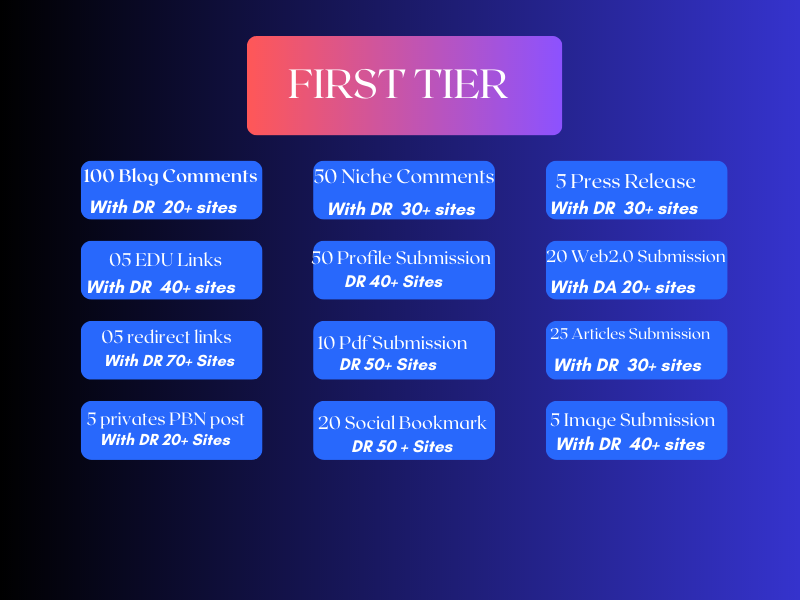 FIRST TIER

100 Blog Comments
With DR 20+ sites

50 Niche Comments
With DR 30+ sites

5 Press Release
With DR 30+ sites

05 EDU Links
With DR 40+ sites

50 Profile Submission
DR 40+ Sites

20 Web2.0 Submission
With DA 20+ sites

05 redirect links
With DR 70+ Sites

10 Pdf Submission
DR 50+ Sites

25 Articles Submission
With DR 30+ sites

5 privates PBN post
With DR 20+ Sites

20 Social Bookmark
DR 50 + Sites

5 Image Submission
With DR 40+ sites